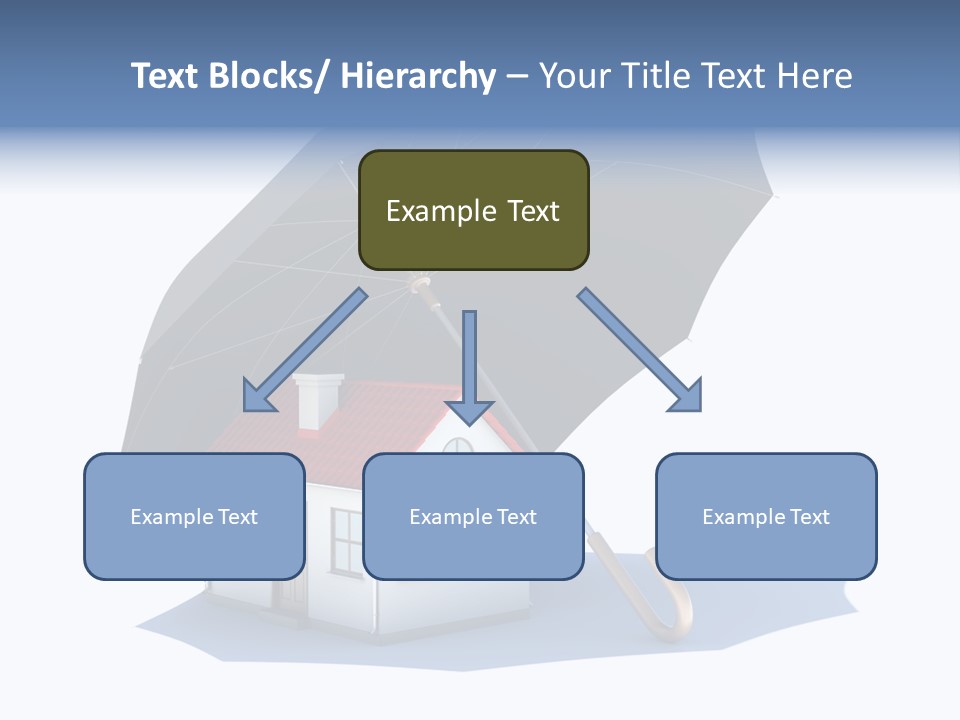 Text Blocks/ Hierarchy – Your Title Text Here

Example Text

Example Text

Example Text

Example Text